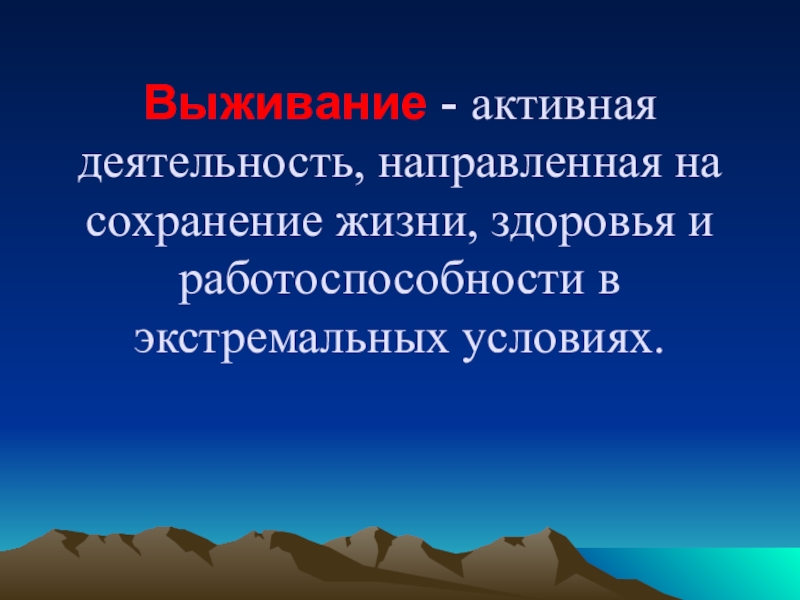 Выживание - активная деятельность, направленная на сохранение жизни, здоровья и работоспособности в экстремальных условиях.